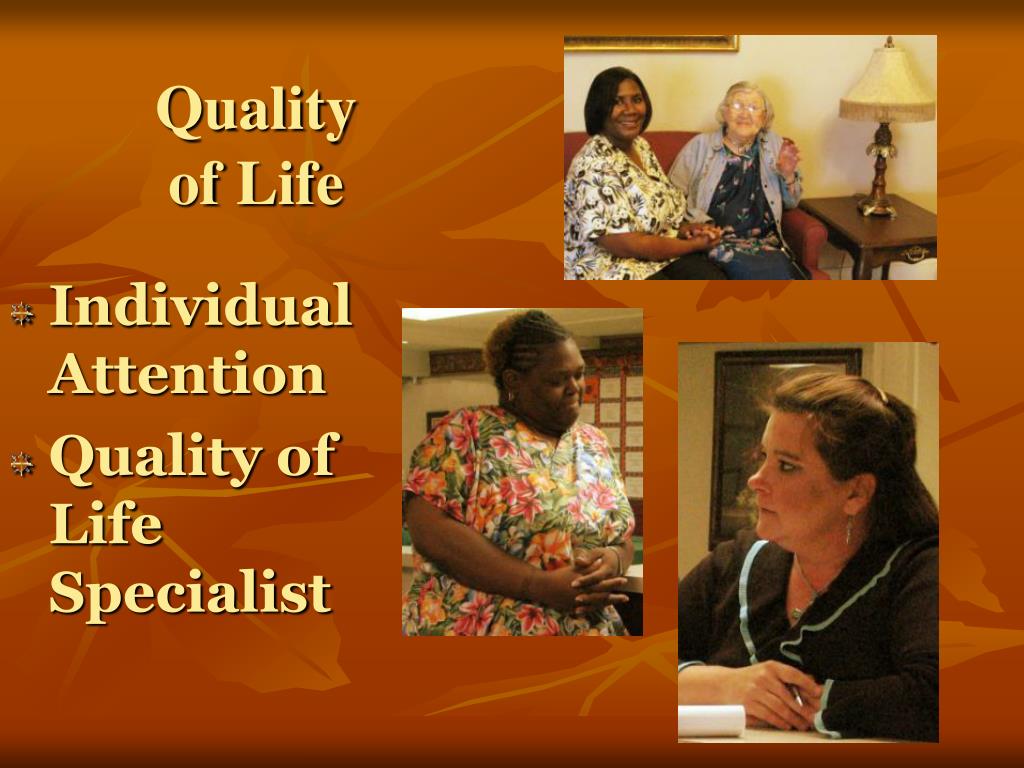 Quality of Life

Individual Attention

Quality of Life Specialist